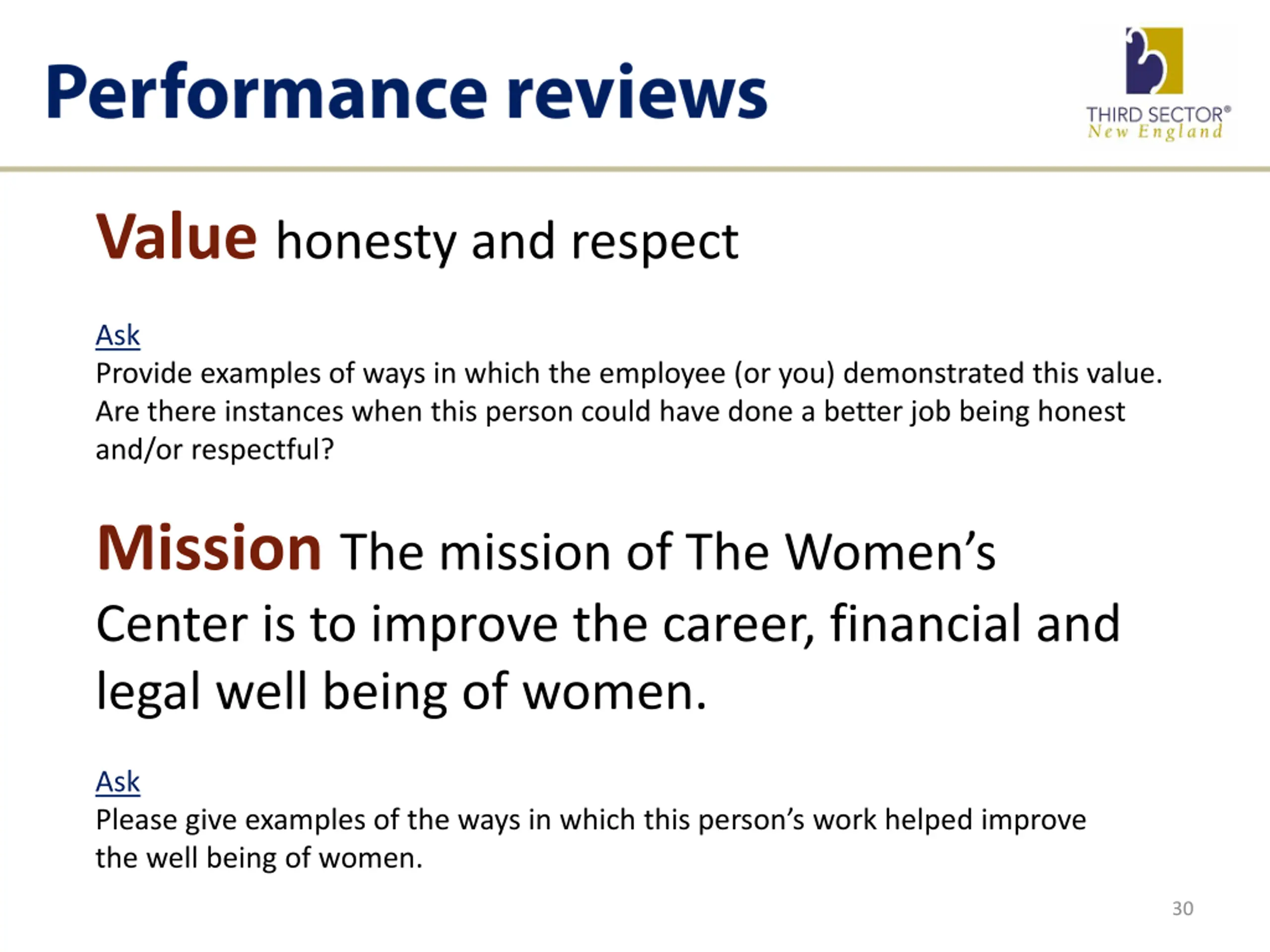 Performance reviews

THIRD SECTOR®
New England

Value honesty and respect

Ask
Provide examples of ways in which the employee (or you) demonstrated this value. Are there instances when this person could have done a better job being honest and/or respectful?

Mission The mission of The Women's Center is to improve the career, financial and legal well being of women.

Ask
Please give examples of the ways in which this person's work helped improve the well being of women.

30